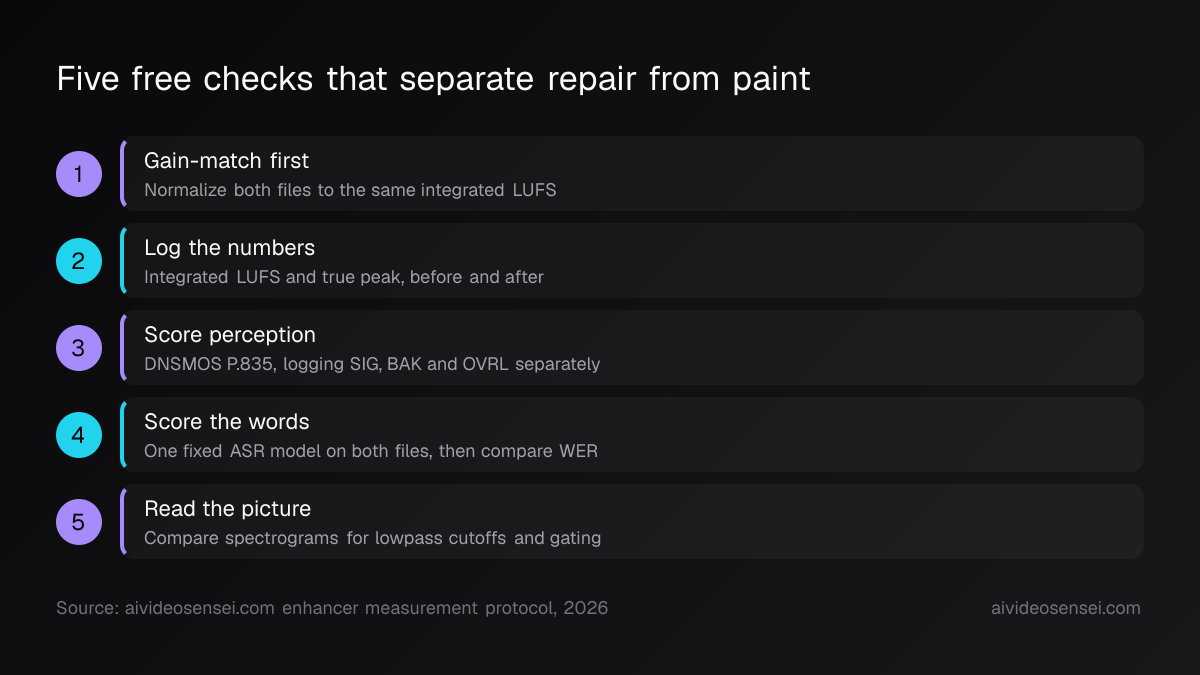 Five free checks that separate repair from paint

1
Gain-match first
Normalize both files to the same integrated LUFS

2
Log the numbers
Integrated LUFS and true peak, before and after

3
Score perception
DNSMOS P.835, logging SIG, BAK and OVRL separately

4
Score the words
One fixed ASR model on both files, then compare WER

5
Read the picture
Compare spectrograms for lowpass cutoffs and gating

Source: aivideosensei.com enhancer measurement protocol, 2026

aivideosensei.com